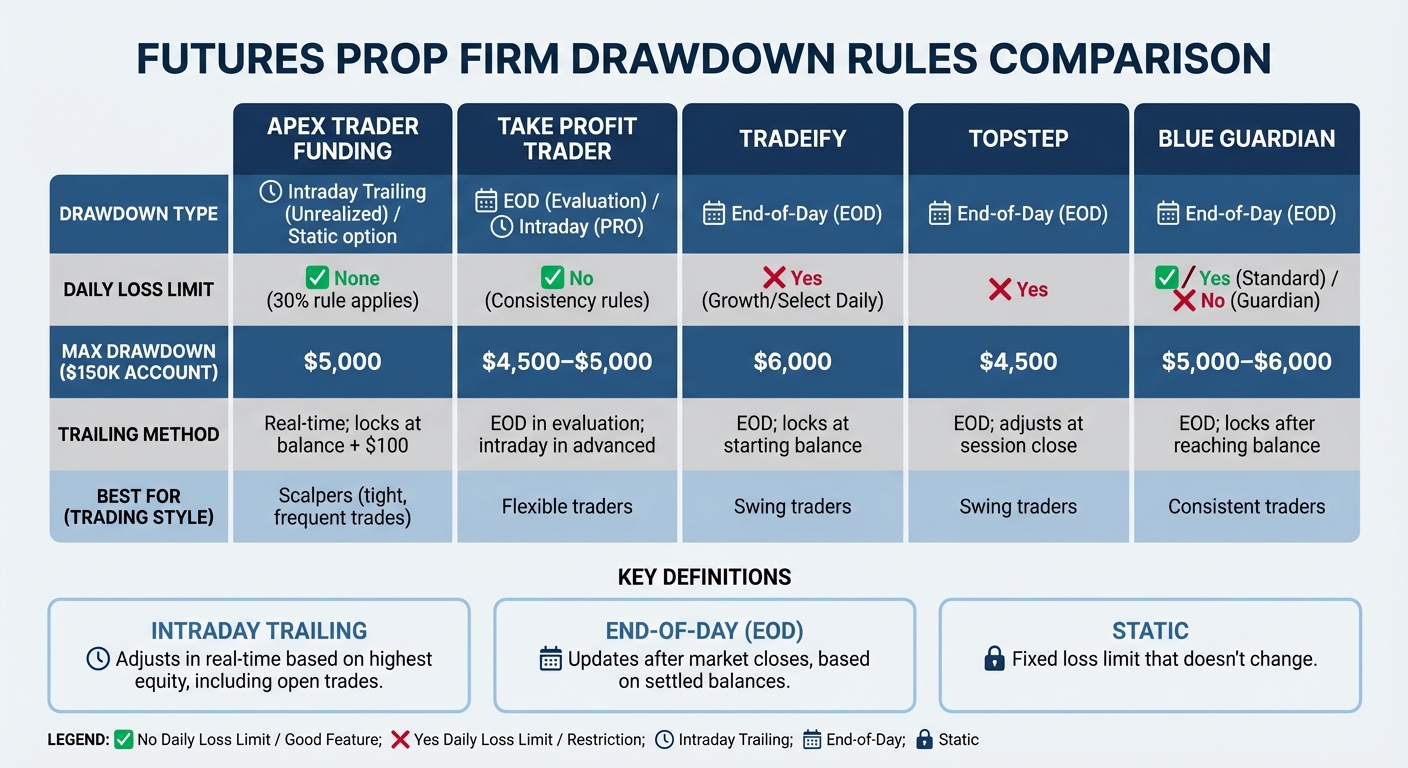 FUTURES PROP FIRM DRAWDOWN RULES COMPARISON

| | APEX TRADER FUNDING | TAKE PROFIT TRADER | TRADEIFY | TOPSTEP | BLUE GUARDIAN |
|---|---|---|---|---|---|
| DRAWDOWN TYPE | Intraday Trailing (Unrealized) / Static option | EOD (Evaluation) / Intraday (PRO) | End-of-Day (EOD) | End-of-Day (EOD) | End-of-Day (EOD) |
| DAILY LOSS LIMIT | None (30% rule applies) | No (Consistency rules) | Yes (Growth/Select Daily) | Yes | / Yes (Standard) / No (Guardian) |
| MAX DRAWDOWN ($150K ACCOUNT) | $5,000 | $4,500–$5,000 | $6,000 | $4,500 | $5,000–$6,000 |
| TRAILING METHOD | Real-time; locks at balance + $100 | EOD in evaluation; intraday in advanced | EOD; locks at starting balance | EOD; adjusts at session close | EOD; locks after reaching balance |
| BEST FOR (TRADING STYLE) | Scalpers (tight, frequent trades) | Flexible traders | Swing traders | Swing traders | Consistent traders |

KEY DEFINITIONS

INTRADAY TRAILING
Adjusts in real-time based on highest equity, including open trades.

END-OF-DAY (EOD)
Updates after market closes, based on settled balances.

STATIC
Fixed loss limit that doesn't change.

LEGEND: No Daily Loss Limit / Good Feature; Yes Daily Loss Limit / Restriction; Intraday Trailing; End-of-Day; Static